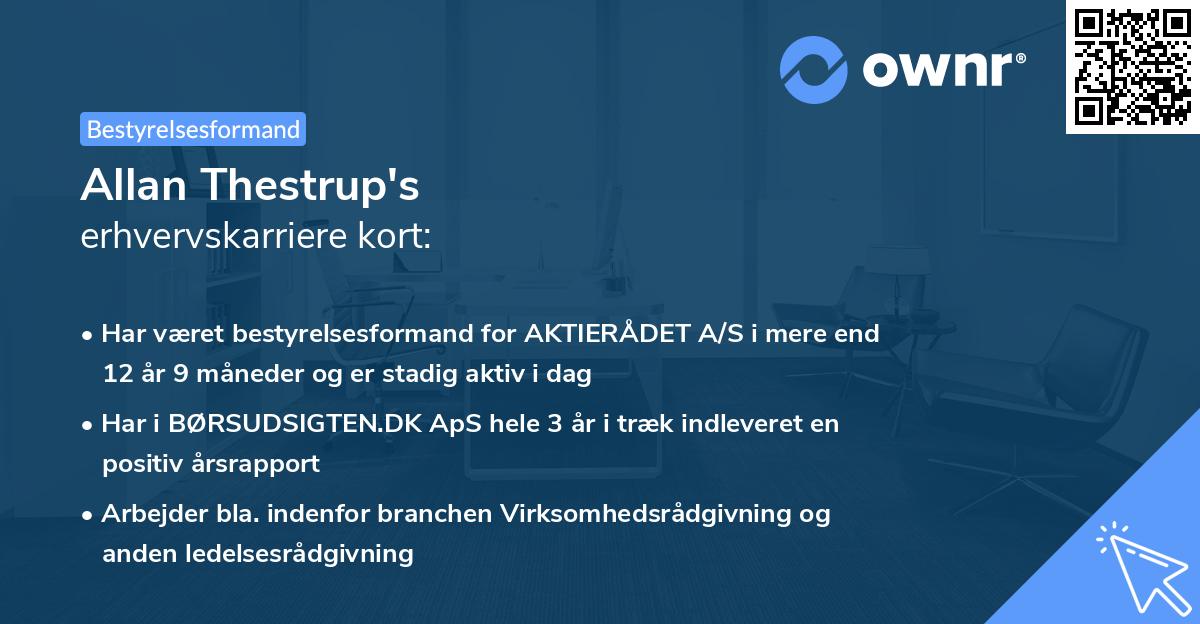 ownr®

Bestyrelsesformand

Allan Thestrup's
erhvervskarriere kort:

• Har været bestyrelsesformand for AKTIERÅDET A/S i mere end 12 år 9 måneder og er stadig aktiv i dag

• Har i BØRSUDSIGTEN.DK ApS hele 3 år i træk indleveret en positiv årsrapport

• Arbejder bla. indenfor branchen Virksomhedsrådgivning og anden ledelsesrådgivning